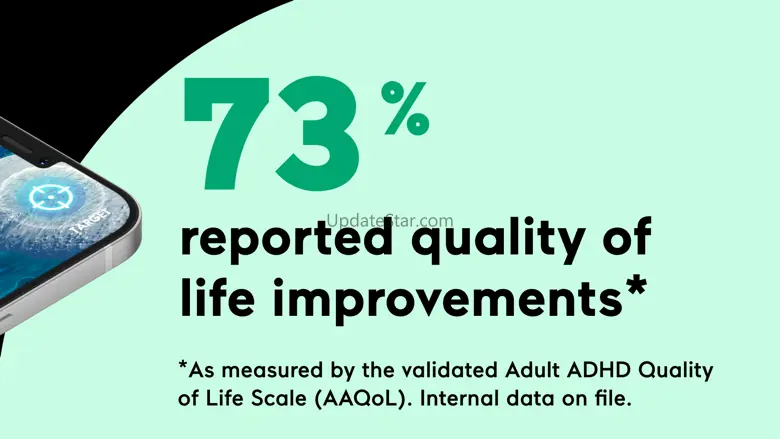 TARGET

73%

UpdateStar.com

reported quality of life improvements*

*As measured by the validated Adult ADHD Quality of Life Scale (AAQoL). Internal data on file.